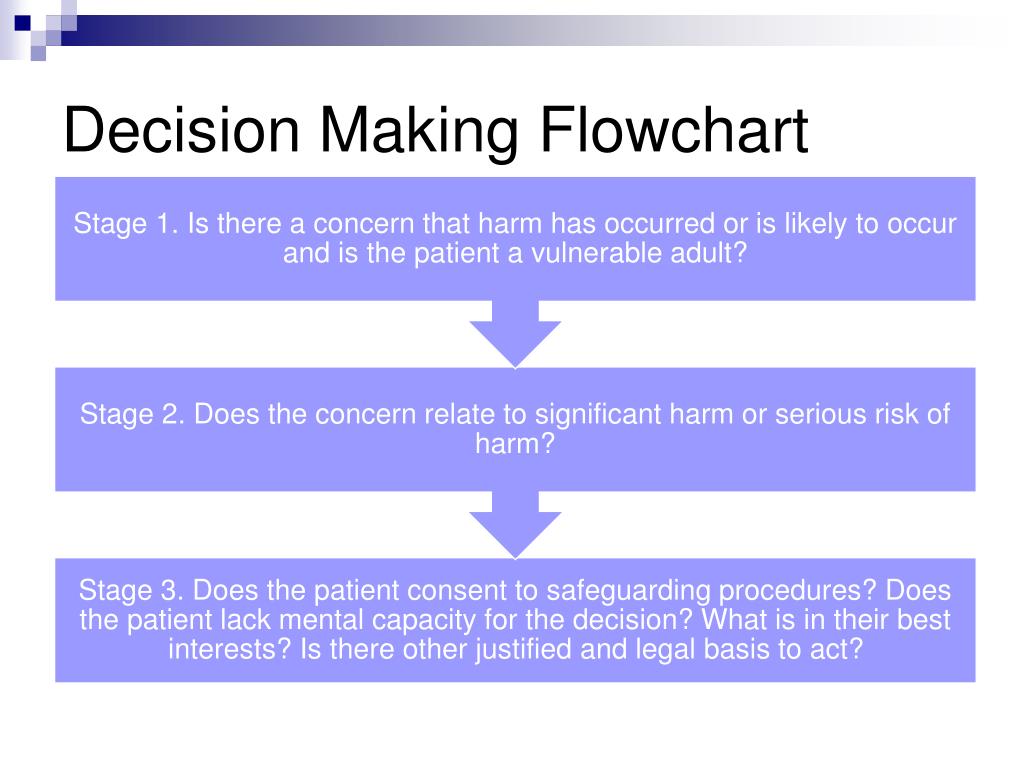 Decision Making Flowchart

Stage 1. Is there a concern that harm has occurred or is likely to occur and is the patient a vulnerable adult?

Stage 2. Does the concern relate to significant harm or serious risk of harm?

Stage 3. Does the patient consent to safeguarding procedures? Does the patient lack mental capacity for the decision? What is in their best interests? Is there other justified and legal basis to act?